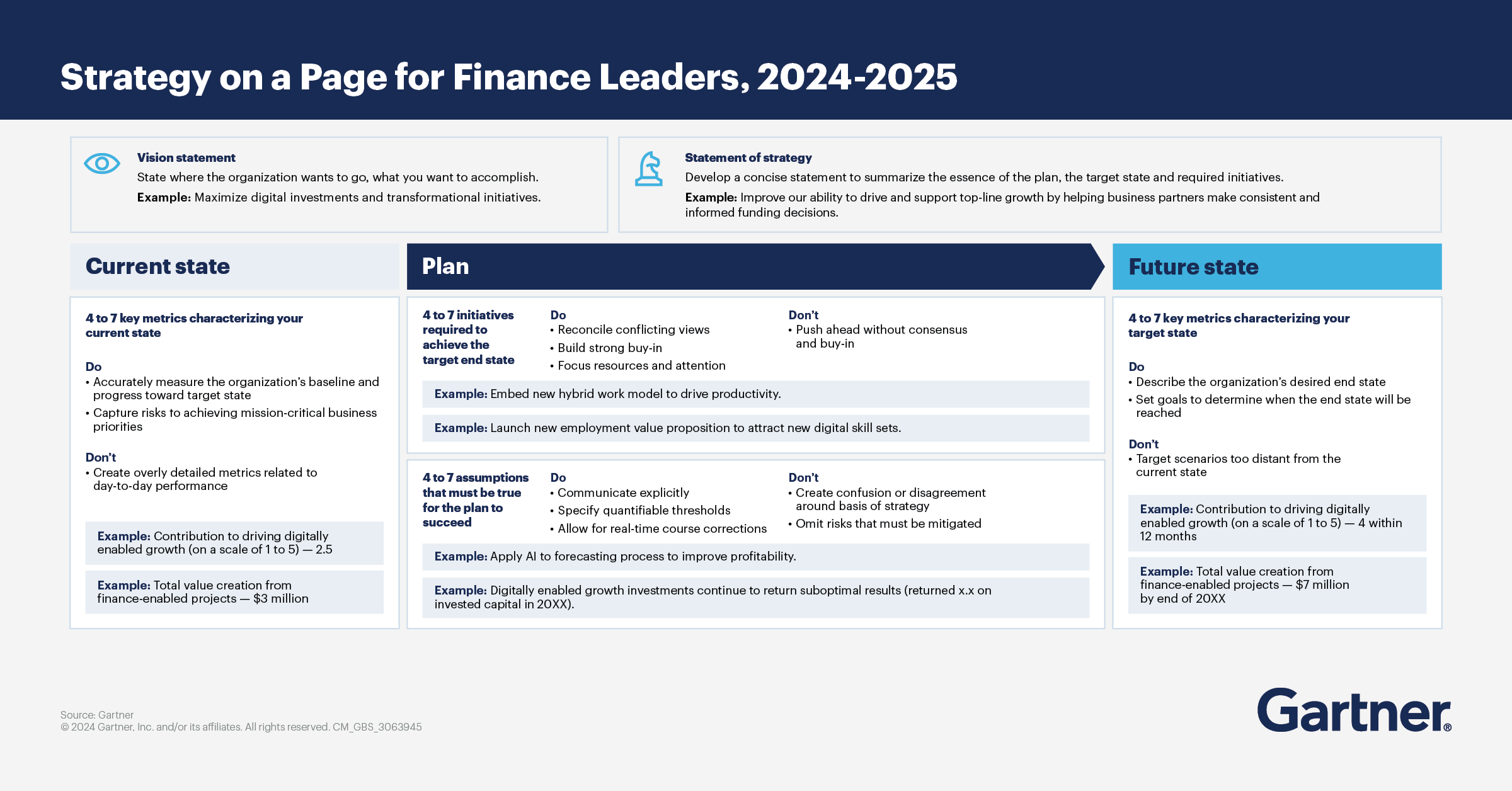 Strategy on a Page for Finance Leaders, 2024-2025

Vision statement
State where the organization wants to go, what you want to accomplish.
Example: Maximize digital investments and transformational initiatives.

Statement of strategy
Develop a concise statement to summarize the essence of the plan, the target state and required initiatives.
Example: Improve our ability to drive and support top-line growth by helping business partners make consistent and informed funding decisions.

Current state

4 to 7 key metrics characterizing your current state

Do
• Accurately measure the organization's baseline and progress toward target state
• Capture risks to achieving mission-critical business priorities

Don't
• Create overly detailed metrics related to day-to-day performance

Example: Contribution to driving digitally enabled growth (on a scale of 1 to 5) — 2.5

Example: Total value creation from finance-enabled projects — $3 million

Plan

4 to 7 initiatives required to achieve the target end state

Do
• Reconcile conflicting views
• Build strong buy-in
• Focus resources and attention

Don't
• Push ahead without consensus and buy-in

Example: Embed new hybrid work model to drive productivity.

Example: Launch new employment value proposition to attract new digital skill sets.

4 to 7 assumptions that must be true for the plan to succeed

Do
• Communicate explicitly
• Specify quantifiable thresholds
• Allow for real-time course corrections

Don't
• Create confusion or disagreement around basis of strategy
• Omit risks that must be mitigated

Example: Apply AI to forecasting process to improve profitability.

Example: Digitally enabled growth investments continue to return suboptimal results (returned x.x on invested capital in 20XX).

Future state

4 to 7 key metrics characterizing your target state

Do
• Describe the organization's desired end state
• Set goals to determine when the end state will be reached

Don't
• Target scenarios too distant from the current state

Example: Contribution to driving digitally enabled growth (on a scale of 1 to 5) — 4 within 12 months

Example: Total value creation from finance-enabled projects — $7 million by end of 20XX

Source: Gartner
© 2024 Gartner, Inc. and/or its affiliates. All rights reserved. CM_GBS_3063945

Gartner®